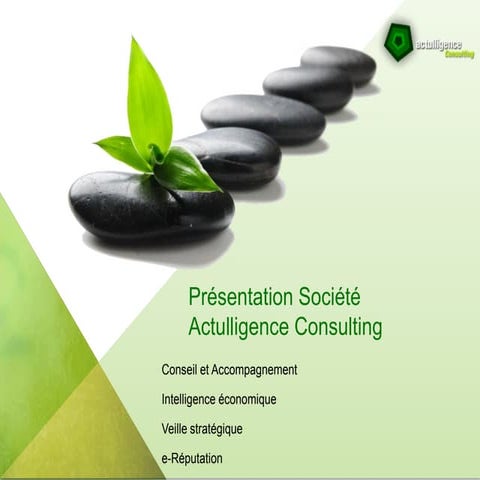 actulligence
Consulting

Présentation Société
Actulligence Consulting

Conseil et Accompagnement

Intelligence économique

Veille stratégique

e-Réputation